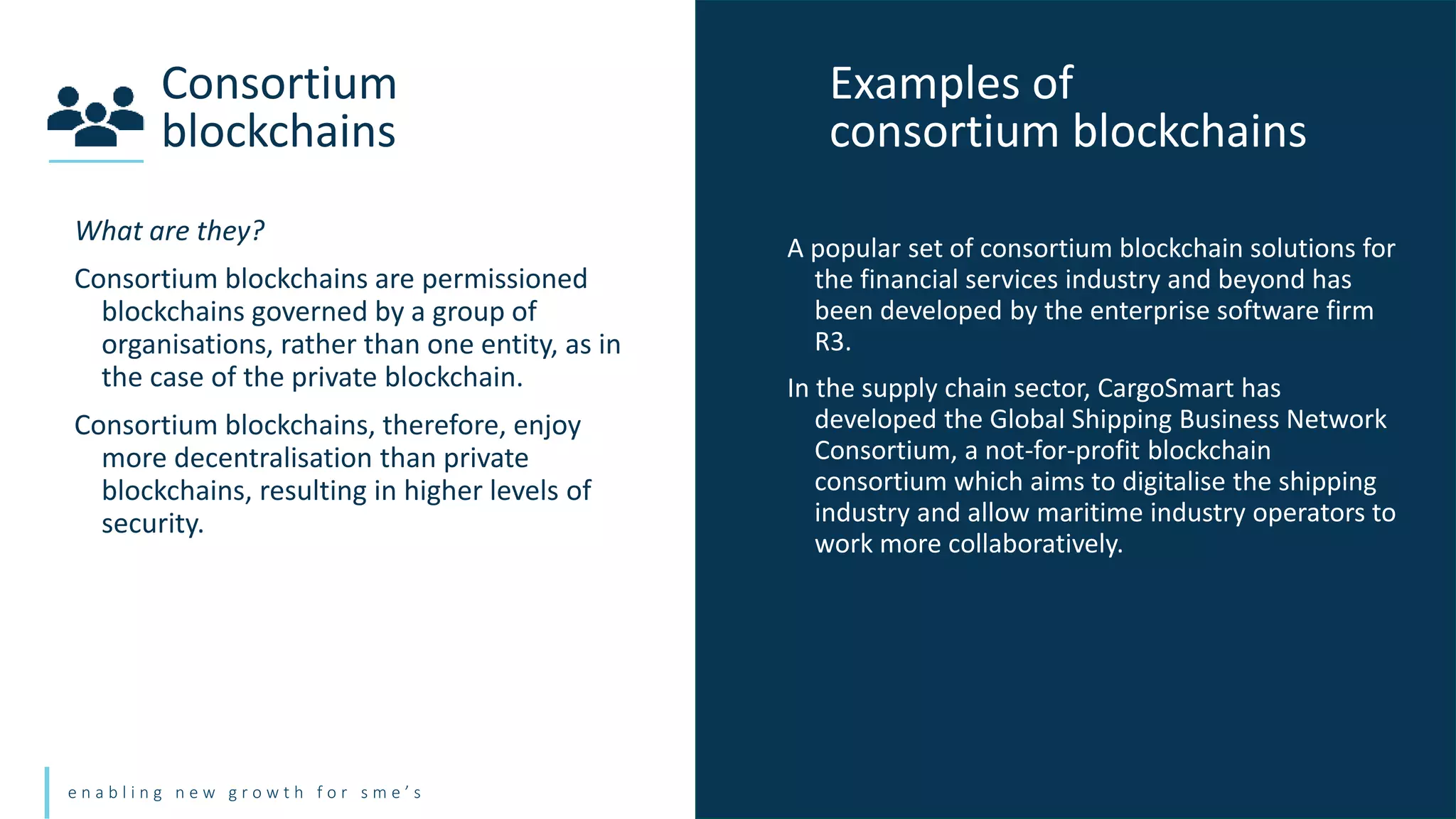 Consortium blockchains

What are they?

Consortium blockchains are permissioned blockchains governed by a group of organisations, rather than one entity, as in the case of the private blockchain.

Consortium blockchains, therefore, enjoy more decentralisation than private blockchains, resulting in higher levels of security.

enabling new growth for sme's

Examples of consortium blockchains

A popular set of consortium blockchain solutions for the financial services industry and beyond has been developed by the enterprise software firm R3.

In the supply chain sector, CargoSmart has developed the Global Shipping Business Network Consortium, a not-for-profit blockchain consortium which aims to digitalise the shipping industry and allow maritime industry operators to work more collaboratively.